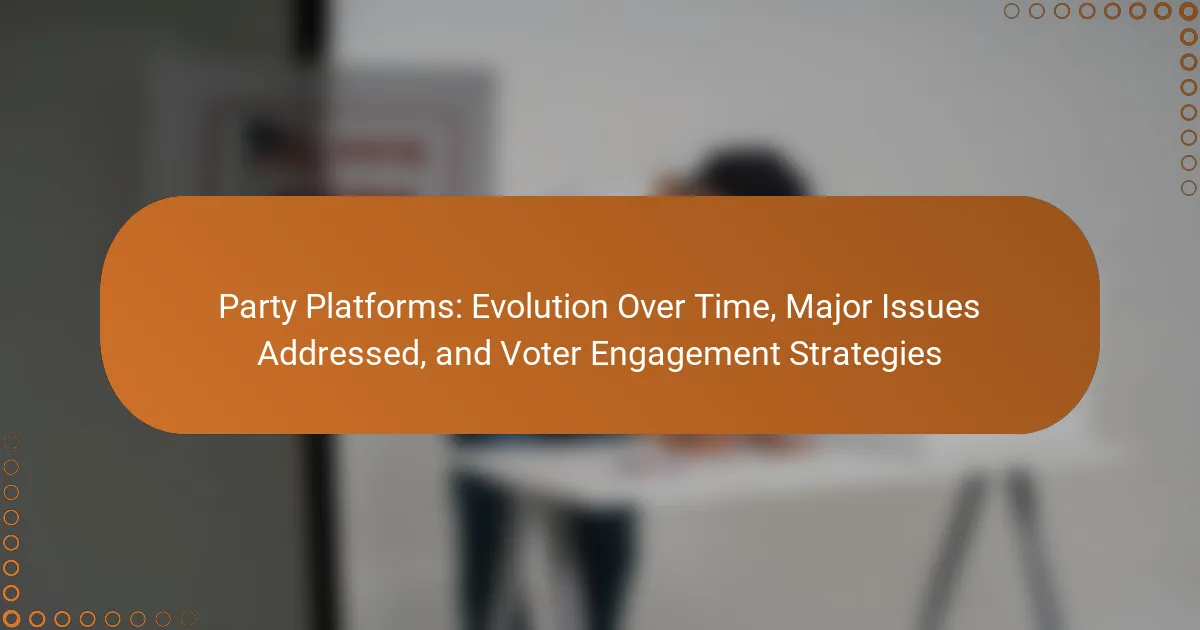 Party Platforms: Evolution Over Time, Major Issues Addressed, and Voter Engagement Strategies